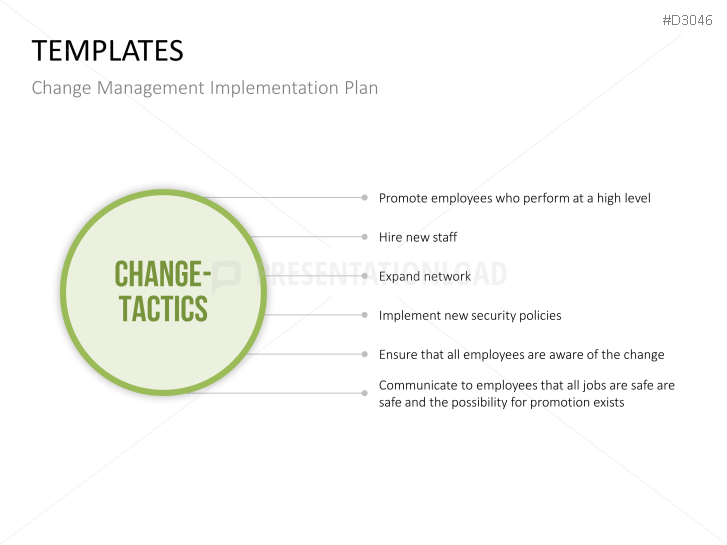 #D3046

TEMPLATES

Change Management Implementation Plan

CHANGE-TACTICS

PRESENTATIONLOAD

Promote employees who perform at a high level

Hire new staff

Expand network

Implement new security policies

Ensure that all employees are aware of the change

Communicate to employees that all jobs are safe are safe and the possibility for promotion exists